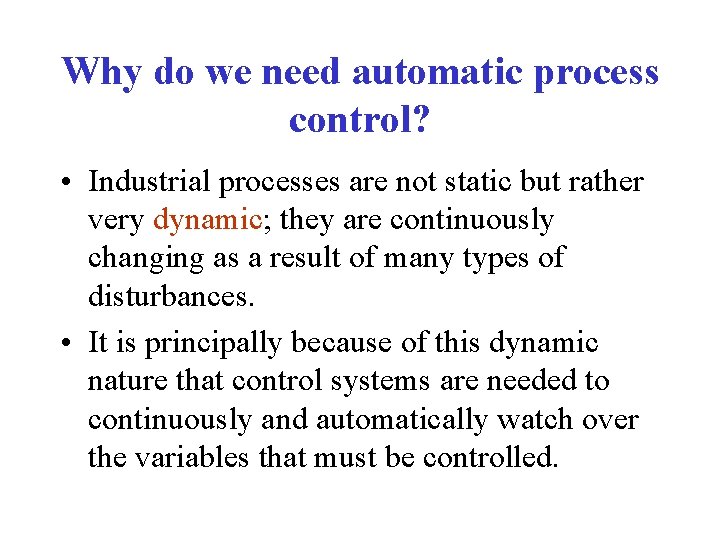 Why do we need automatic process control?

• Industrial processes are not static but rather very dynamic; they are continuously changing as a result of many types of disturbances.

• It is principally because of this dynamic nature that control systems are needed to continuously and automatically watch over the variables that must be controlled.